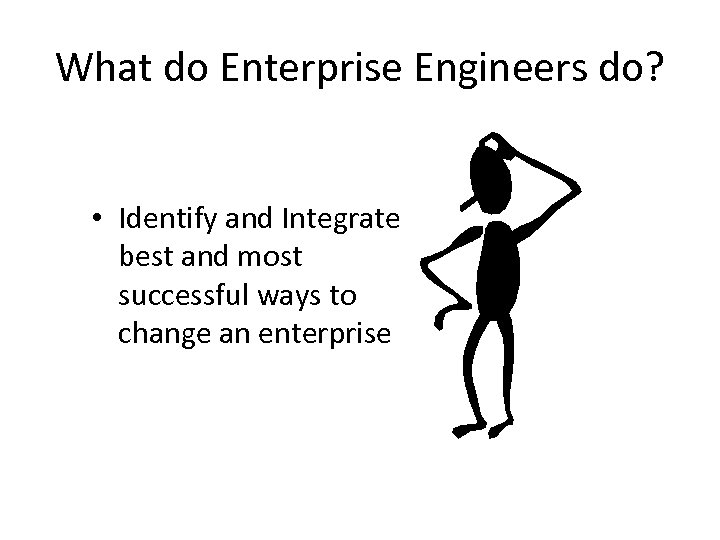 What do Enterprise Engineers do?

• Identify and Integrate best and most successful ways to change an enterprise